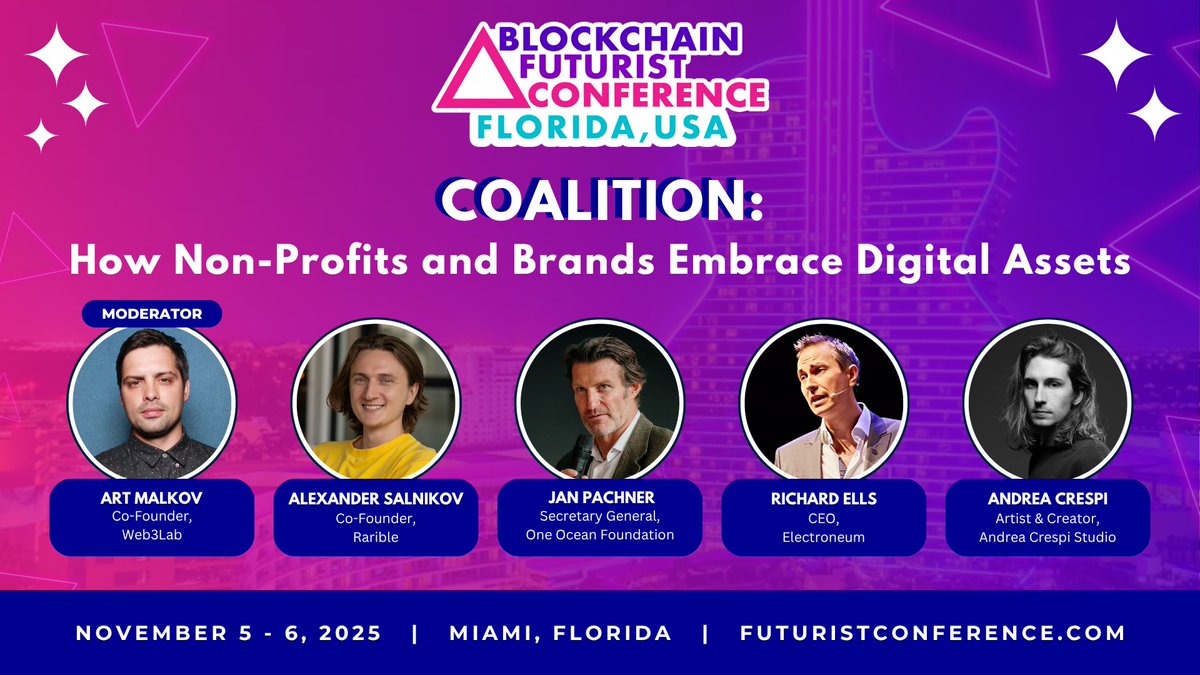 BLOCKCHAIN FUTURIST CONFERENCE
FLORIDA, USA

COALITION:
How Non-Profits and Brands Embrace Digital Assets

MODERATOR

ART MALKOV
Co-Founder, Web3Lab

ALEXANDER SALNIKOV
Co-Founder, Rarible

JAN PACHNER
Secretary General, One Ocean Foundation

RICHARD ELLS
CEO, Electroneum

ANDREA CRESPI
Artist & Creator, Andrea Crespi Studio

NOVEMBER 5 - 6, 2025 | MIAMI, FLORIDA | FUTURISTCONFERENCE.COM